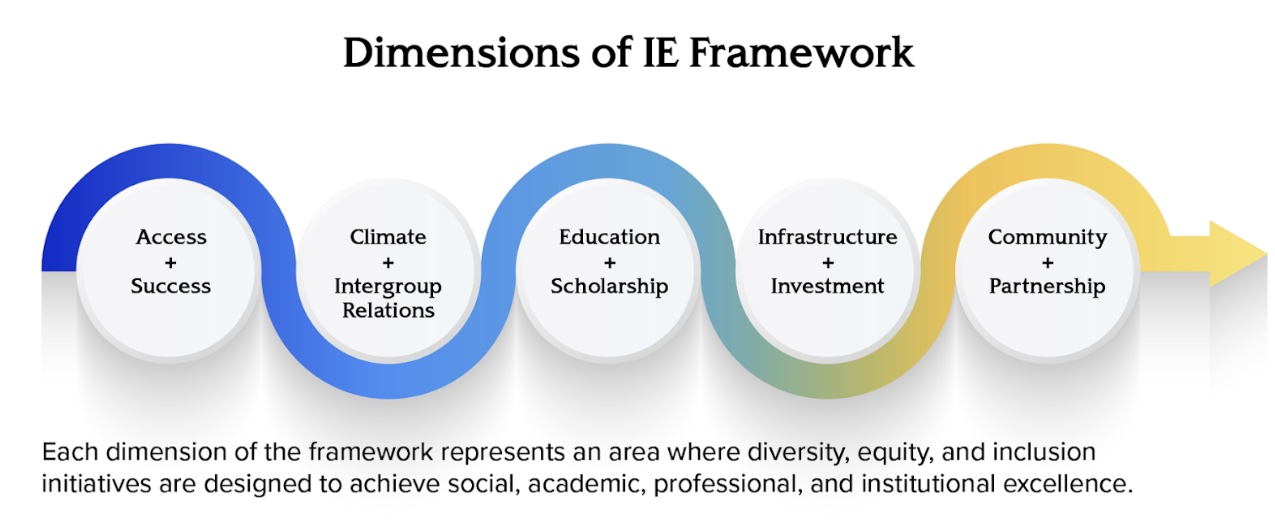 Dimensions of IE Framework

Access
+
Success

Climate
+
Intergroup
Relations

Education
+
Scholarship

Infrastructure
+
Investment

Community
+
Partnership

Each dimension of the framework represents an area where diversity, equity, and inclusion initiatives are designed to achieve social, academic, professional, and institutional excellence.